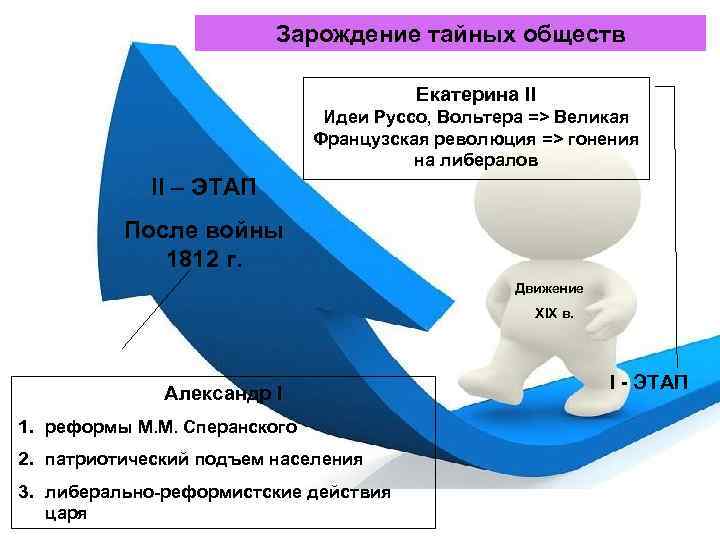 Зарождение тайных обществ

Екатерина II
Идеи Руссо, Вольтера => Великая Французская революция => гонения на либералов

II – ЭТАП

После войны 1812 г.

Движение

XIX в.

I - ЭТАП

Александр I

1. реформы М.М. Сперанского
2. патриотический подъем населения
3. либерально-реформистские действия царя